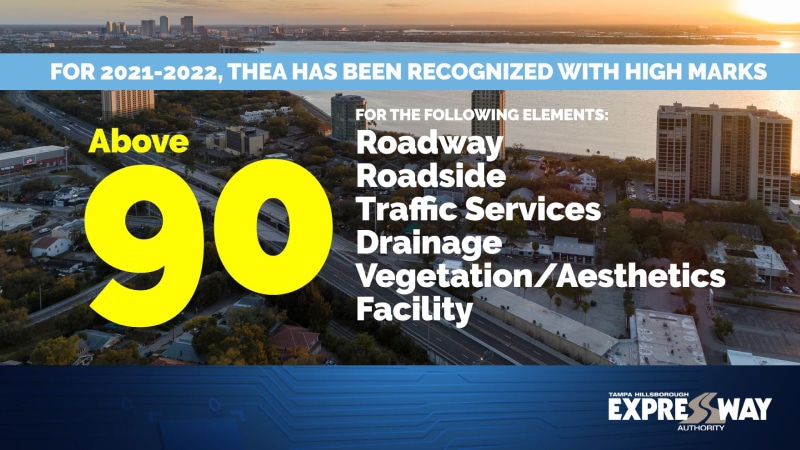 FOR 2021-2022, THEA HAS BEEN RECOGNIZED WITH HIGH MARKS

Above
90

FOR THE FOLLOWING ELEMENTS:
Roadway
Roadside
Traffic Services
Drainage
Vegetation/Aesthetics
Facility

TAMPA HILLSBOROUGH
EXPRESSWAY
AUTHORITY